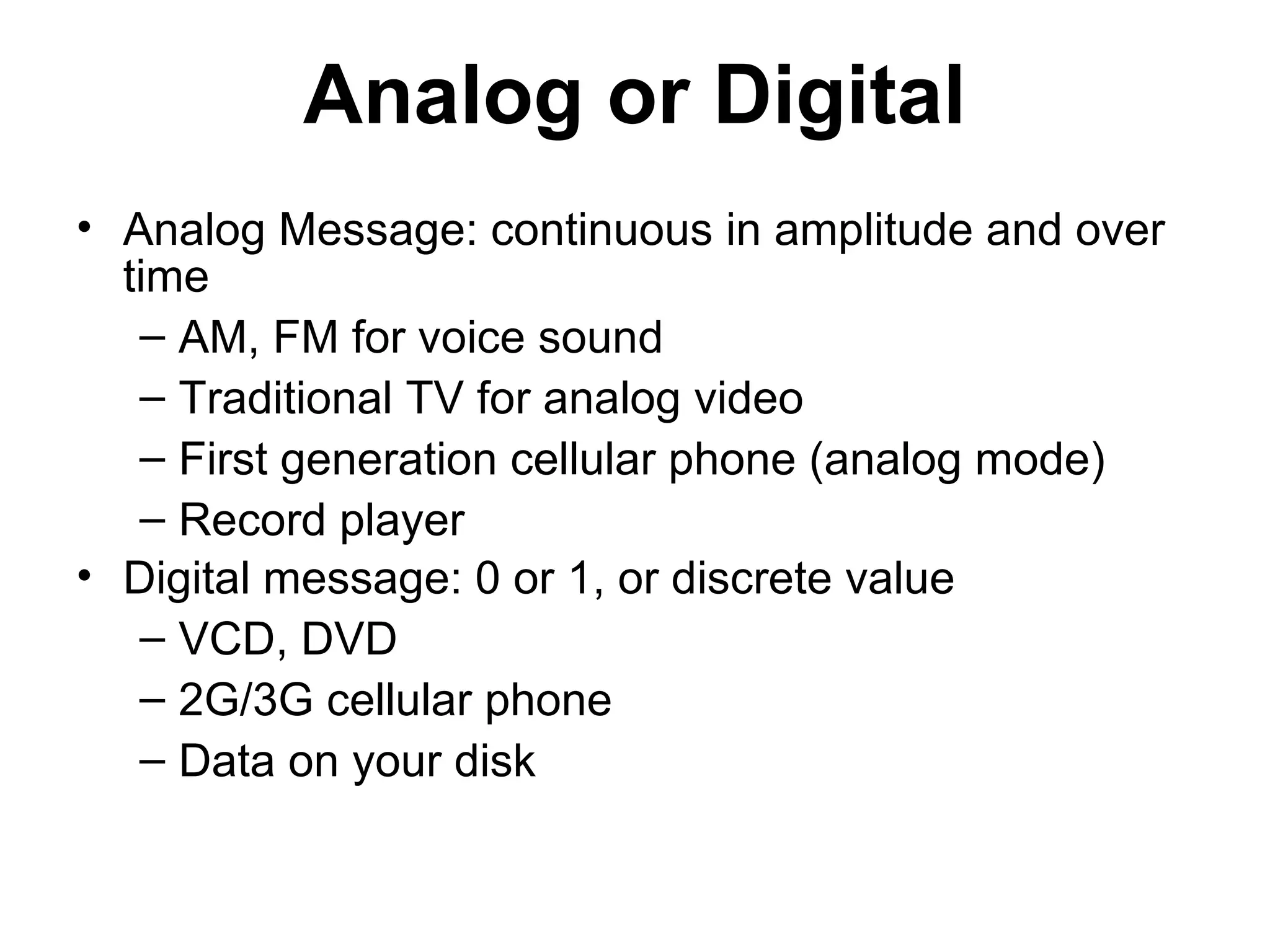 Analog or Digital

• Analog Message: continuous in amplitude and over time
  – AM, FM for voice sound
  – Traditional TV for analog video
  – First generation cellular phone (analog mode)
  – Record player
• Digital message: 0 or 1, or discrete value
  – VCD, DVD
  – 2G/3G cellular phone
  – Data on your disk